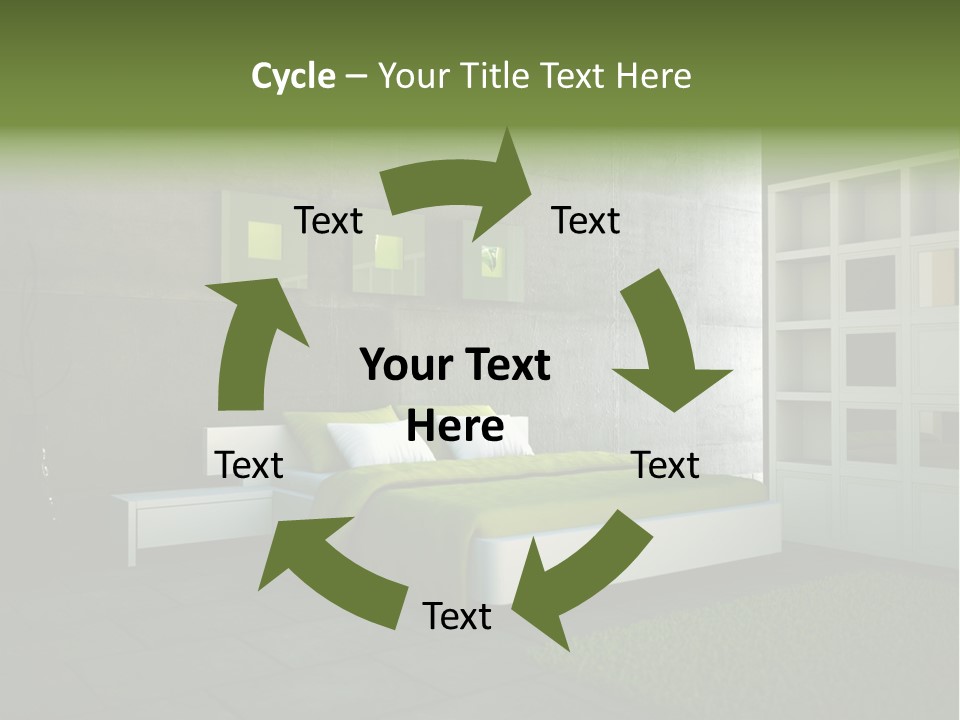 Cycle – Your Title Text Here

Text

Text

Your Text Here

Text

Text

Text